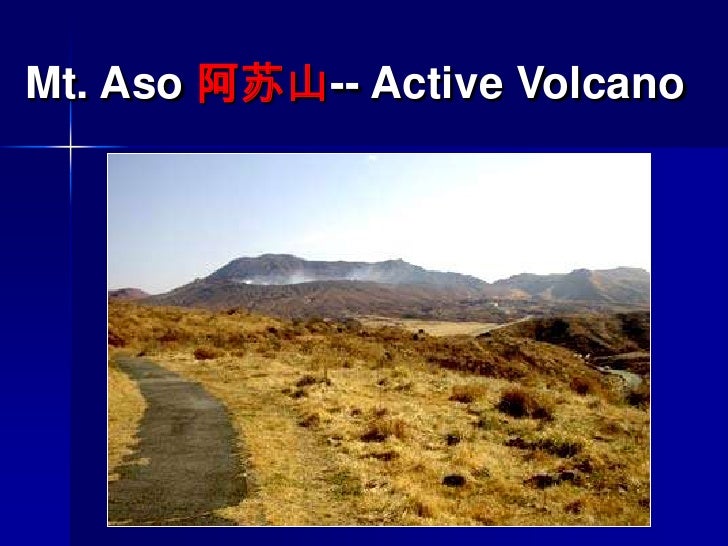 Mt. Aso 阿苏山-- Active Volcano